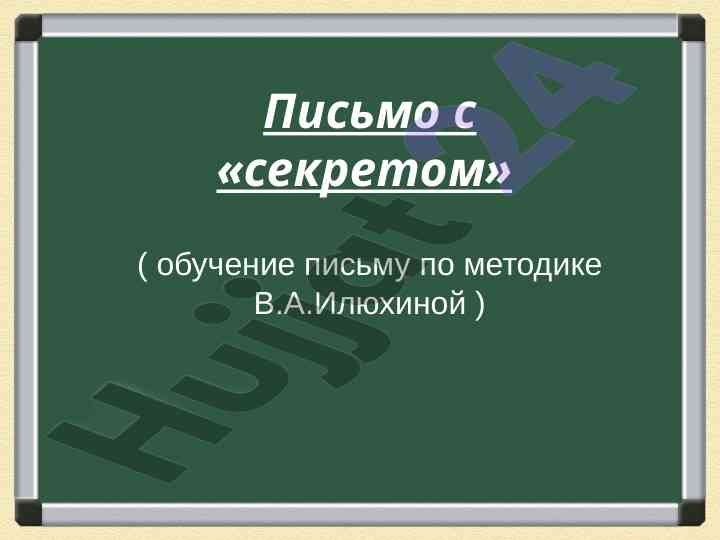 Письмо с «секретом»

( обучение письму по методике В.А.Илюхиной )

Hujjat24